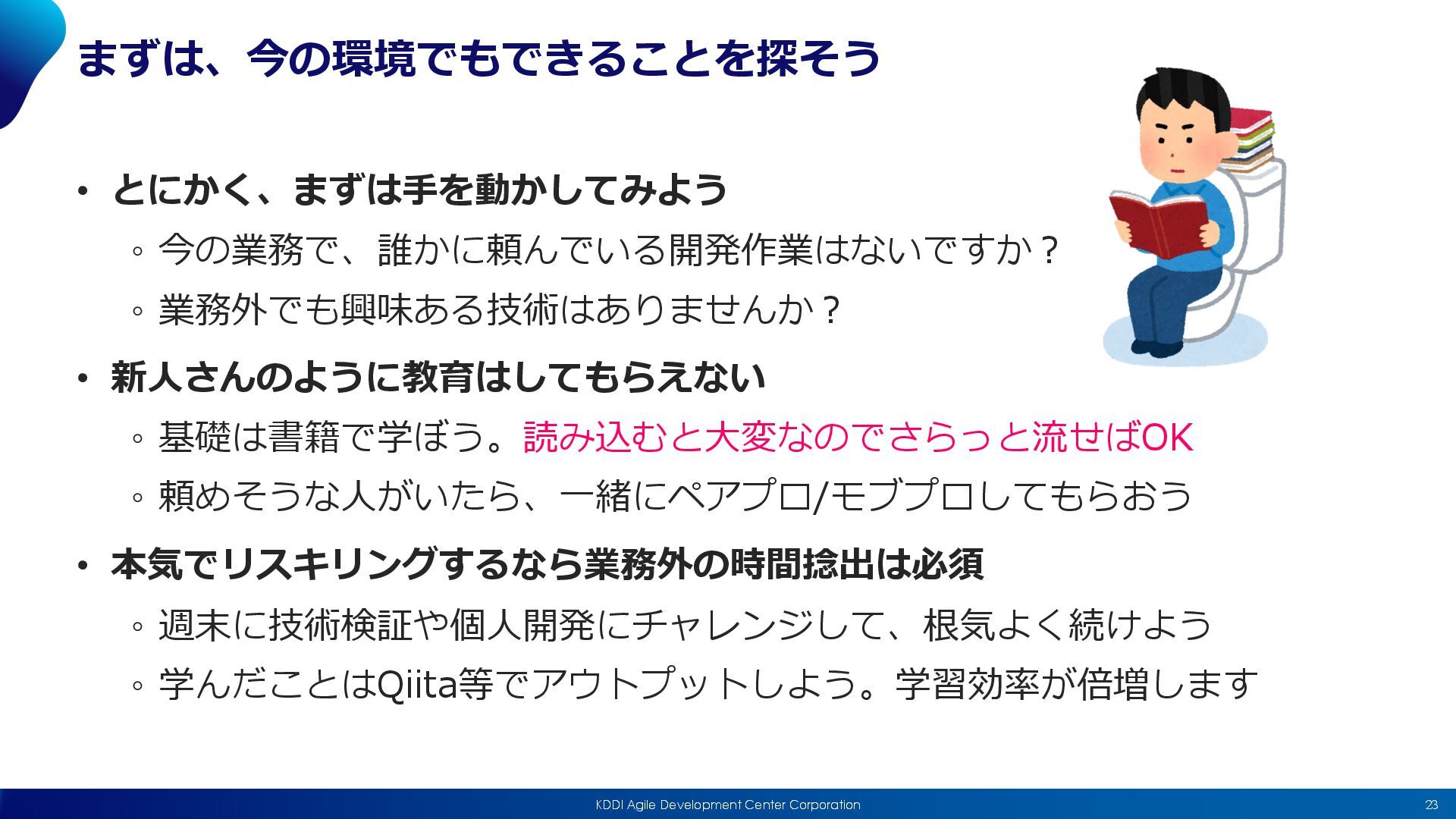 まずは、今の環境でもできることを探そう

• とにかく、まずは手を動かしてみよう
  ◦ 今の業務で、誰かに頼んでいる開発作業はないですか？
  ◦ 業務外でも興味ある技術はありませんか？
• 新人さんのように教育はしてもらえない
  ◦ 基礎は書籍で学ぼう。読み込むと大変なのでさらっと流せばOK
  ◦ 頼めそうな人がいたら、一緒にペアプロ/モブプロしてもらおう
• 本気でリスキリングするなら業務外の時間捻出は必須
  ◦ 週末に技術検証や個人開発にチャレンジして、根気よく続けよう
  ◦ 学んだことはQiita等でアウトプットしよう。学習効率が倍増します

KDDI Agile Development Center Corporation
23